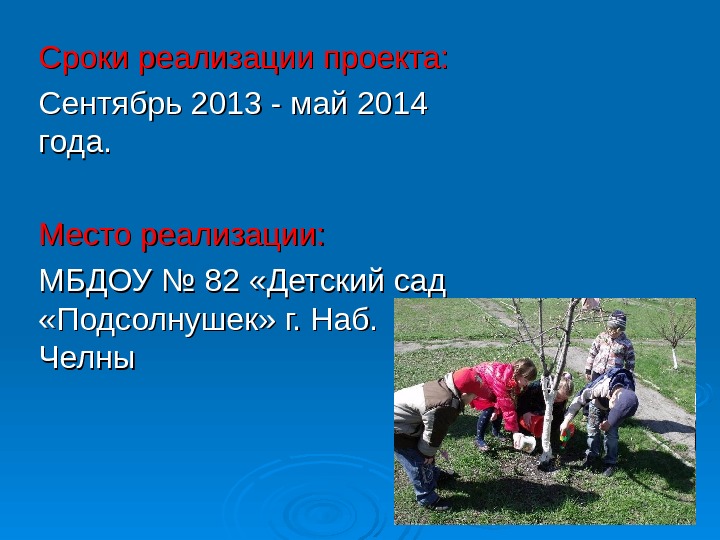 Сроки реализации проекта:

Сентябрь 2013 - май 2014 года.

Место реализации:

МБДОУ № 82 «Детский сад «Подсолнушек» г. Наб. Челны